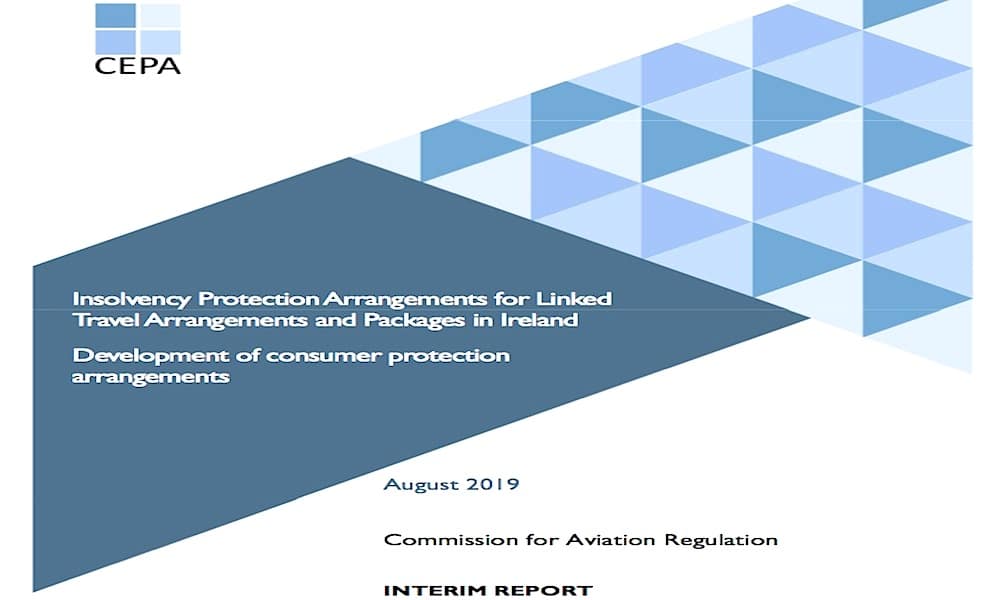 CEPA

Insolvency Protection Arrangements for Linked Travel Arrangements and Packages in Ireland

Development of consumer protection arrangements

August 2019

Commission for Aviation Regulation

INTERIM REPORT